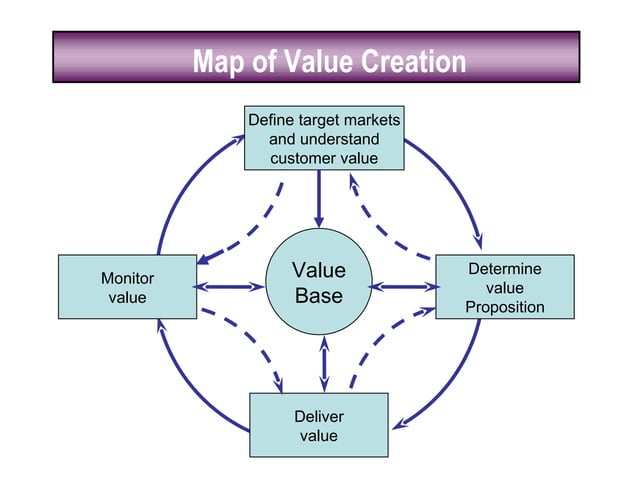 Map of Value Creation

Define target markets and understand customer value

Monitor value

Value Base

Determine value Proposition

Deliver value